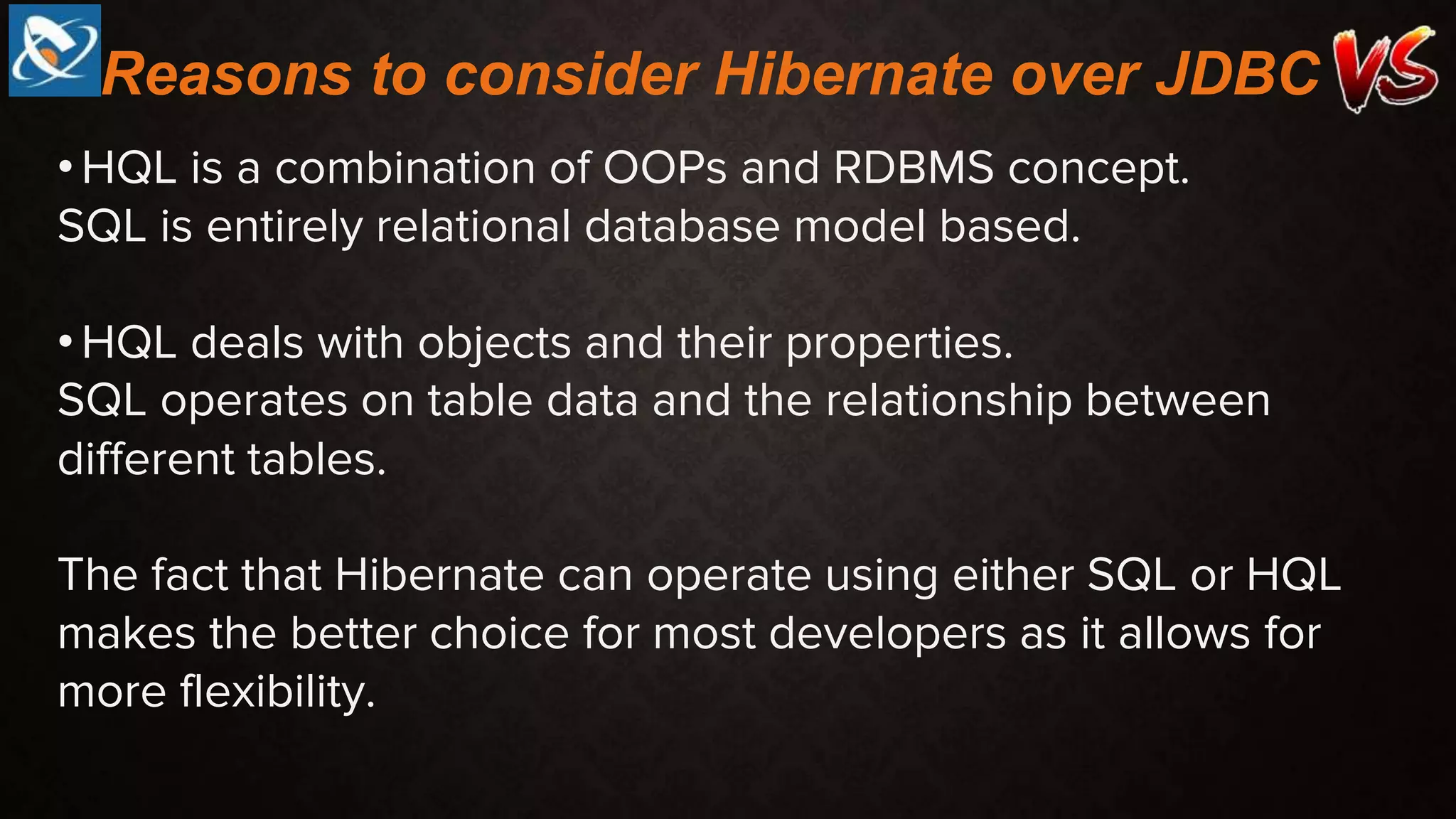 Reasons to consider Hibernate over JDBC VS

• HQL is a combination of OOPs and RDBMS concept.
SQL is entirely relational database model based.

• HQL deals with objects and their properties.
SQL operates on table data and the relationship between different tables.

The fact that Hibernate can operate using either SQL or HQL makes the better choice for most developers as it allows for more flexibility.